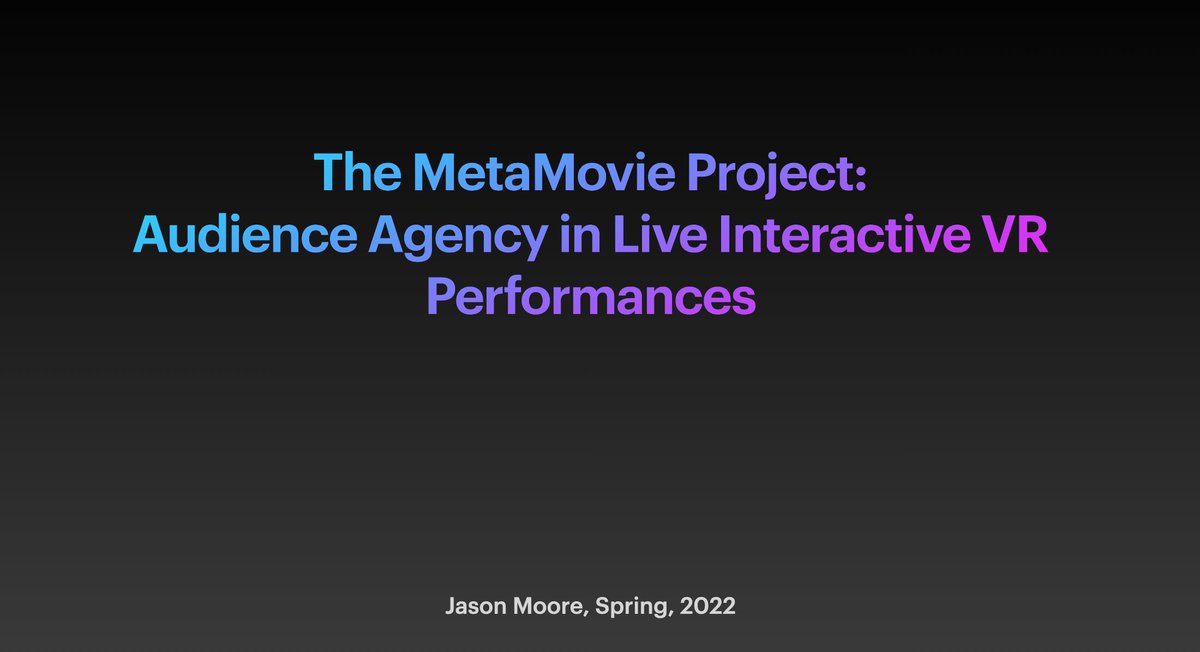 The MetaMovie Project:
Audience Agency in Live Interactive VR Performances

Jason Moore, Spring, 2022